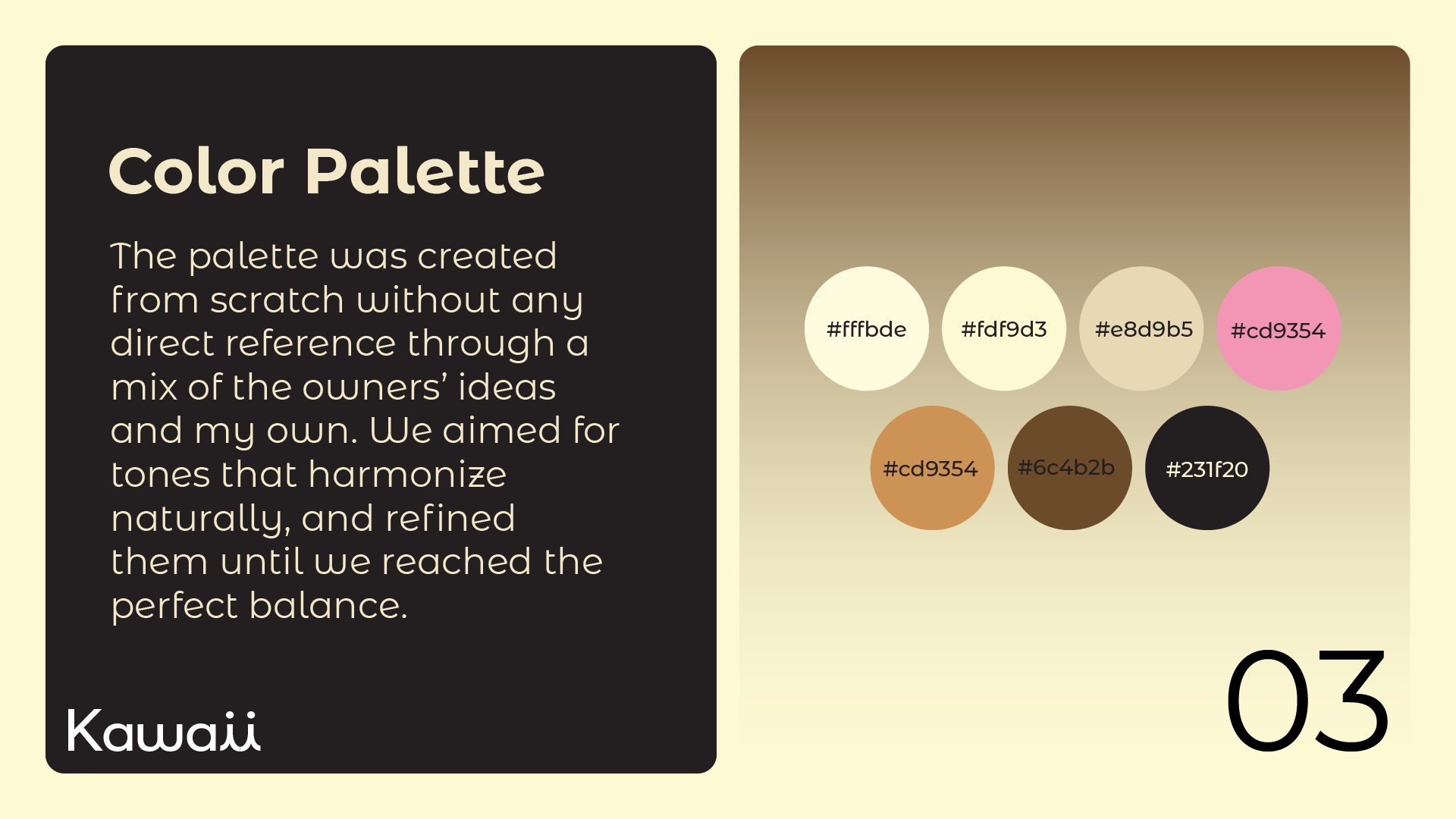 Color Palette

The palette was created from scratch without any direct reference through a mix of the owners' ideas and my own. We aimed for tones that harmonize naturally, and refined them until we reached the perfect balance.

Kawaii

#fffbde
#fdf9d3
#e8d9b5
#cd9354
#cd9354
#6c4b2b
#231f20

03